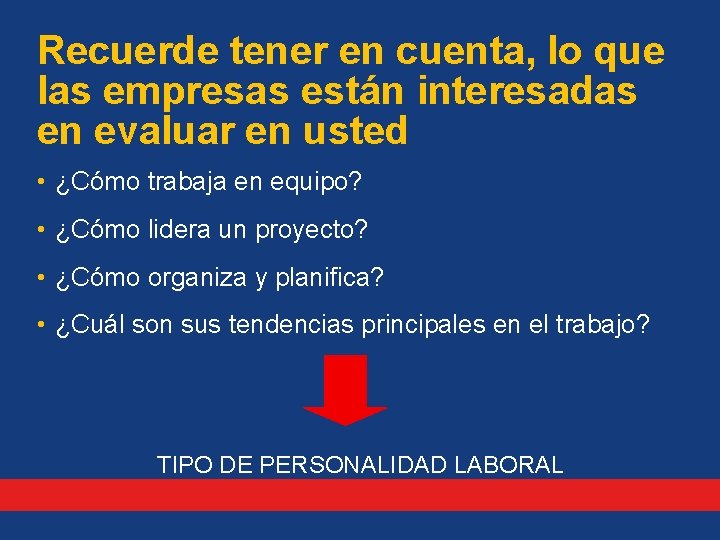 Recuerde tener en cuenta, lo que las empresas están interesadas en evaluar en usted

• ¿Cómo trabaja en equipo?
• ¿Cómo lidera un proyecto?
• ¿Cómo organiza y planifica?
• ¿Cuál son sus tendencias principales en el trabajo?

TIPO DE PERSONALIDAD LABORAL